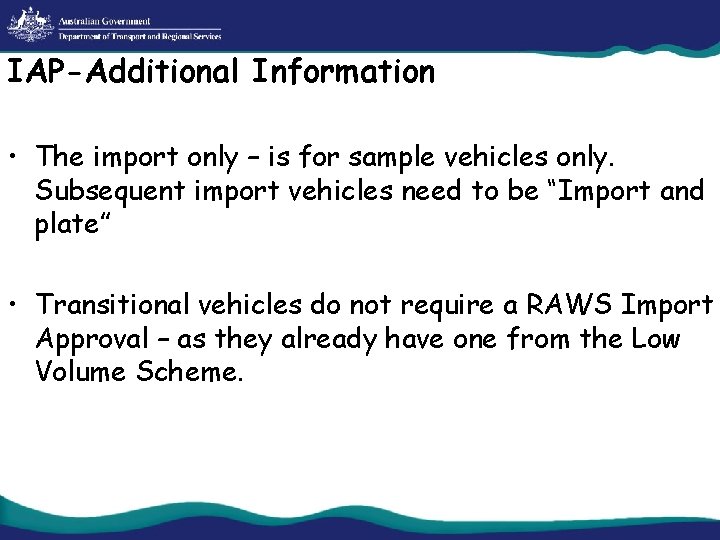 Australian Government
Department of Transport and Regional Services

IAP-Additional Information

• The import only – is for sample vehicles only. Subsequent import vehicles need to be "Import and plate"

• Transitional vehicles do not require a RAWS Import Approval – as they already have one from the Low Volume Scheme.